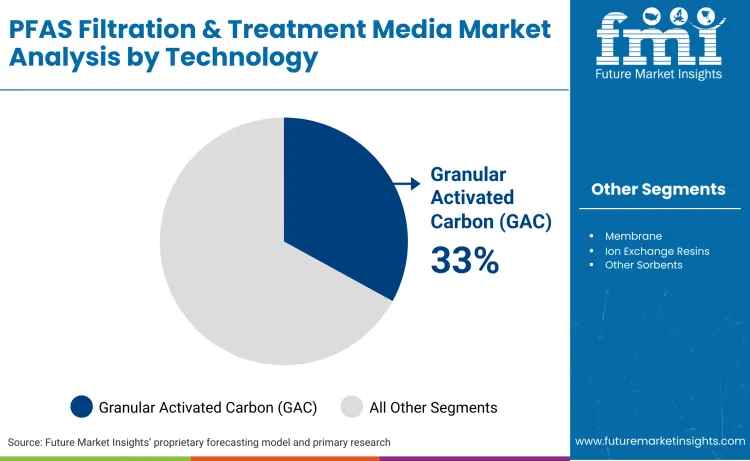 PFAS Filtration & Treatment Media Market Analysis by Technology

fmi
Future Market Insights

Granular Activated Carbon (GAC)
33%

Other Segments

- Membrane
- Ion Exchange Resins
- Other Sorbents

Granular Activated Carbon (GAC)   All Other Segments

Source: Future Market Insights' proprietary forecasting model and primary research

www.futuremarketinsights.com